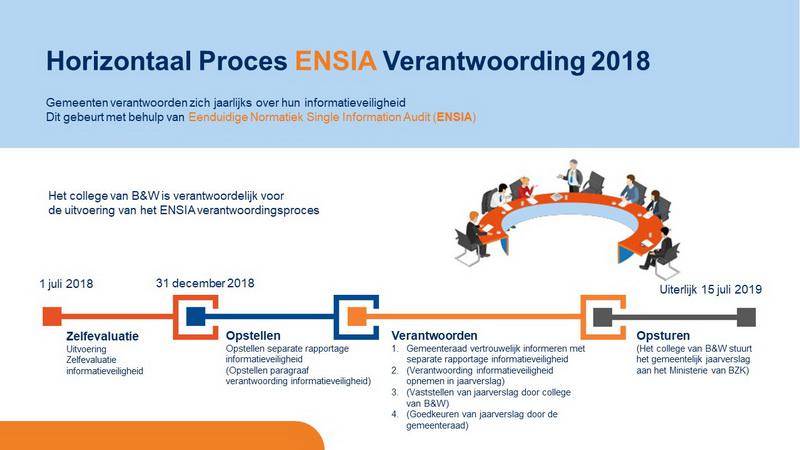 Horizontaal Proces ENSIA Verantwoording 2018

Gemeenten verantwoorden zich jaarlijks over hun informatieveiligheid
Dit gebeurt met behulp van Eenduidige Normatiek Single Information Audit (ENSIA)

Het college van B&W is verantwoordelijk voor de uitvoering van het ENSIA verantwoordingsproces

1 juli 2018

31 december 2018

Uiterlijk 15 juli 2019

Zelfevaluatie
Uitvoering Zelfevaluatie informatieveiligheid

Opstellen
Opstellen separate rapportage informatieveiligheid
(Opstellen paragraaf verantwoording informatieveiligheid)

Verantwoorden
1. Gemeenteraad vertrouwelijk informeren met separate rapportage informatieveiligheid
2. (Verantwoording informatieveiligheid opnemen in jaarverslag)
3. (Vaststellen van jaarverslag door college van B&W)
4. (Goedkeuren van jaarverslag door de gemeenteraad)

Opsturen
(Het college van B&W stuurt het gemeentelijk jaarverslag aan het Ministerie van BZK)